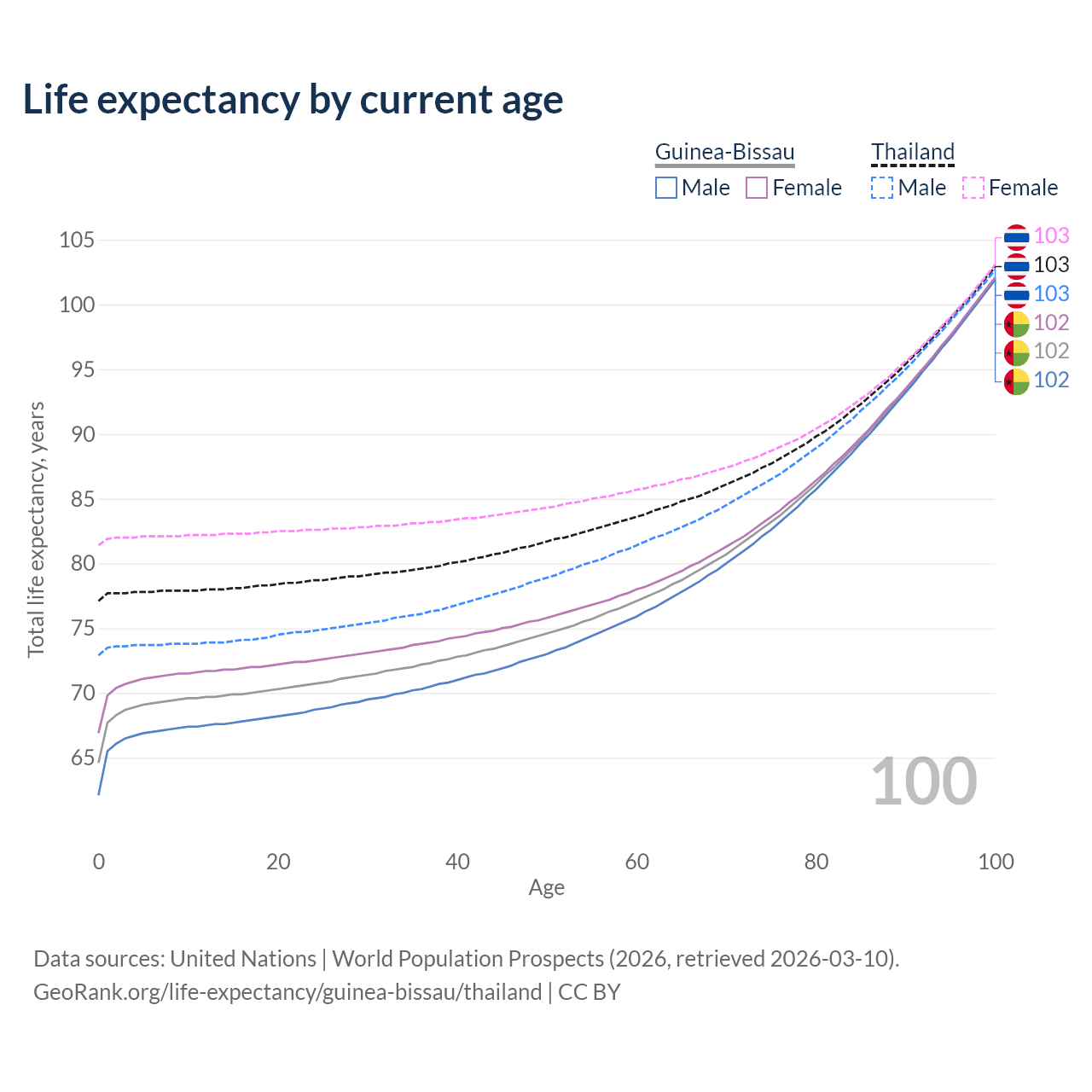 Life expectancy by current age

Guinea-Bissau
Male Female

Thailand
Male Female

105
100
95
90
85
80
75
70
65

Total life expectancy, years

103
103
103
102
102
102

100

0
20
40
60
80
100
Age

Data sources: United Nations | World Population Prospects (2026, retrieved 2026-03-10).
GeoRank.org/life-expectancy/guinea-bissau/thailand | CC BY